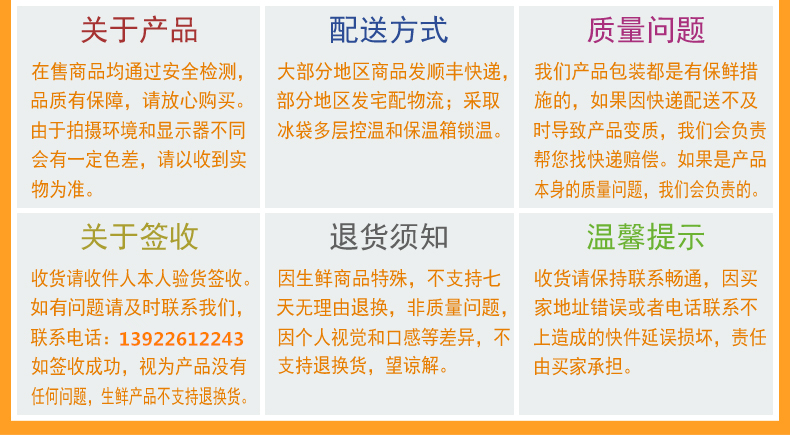 关于产品

在售商品均通过安全检测，品质有保障，请放心购买。由于拍摄环境和显示器不同会有一定色差，请以收到实物为准。

配送方式

大部分地区商品发顺丰快递，部分地区发宅配物流；采取冰袋多层控温和保温箱锁温。

质量问题

我们产品包装都是有保鲜措施的，如果因快递配送不及时导致产品变质，我们会负责帮您找快递赔偿。如果是产品本身的质量问题，我们会负责的。

关于签收

收货请收件人本人验货签收。如有问题请及时联系我们，联系电话：13922612243 如签收成功，视为产品没有任何问题，生鲜产品不支持退换货。

退货须知

因生鲜商品特殊，不支持七天无理由退换，非质量问题，因个人视觉和口感等差异，不支持退换货，望谅解。

温馨提示

收货请保持联系畅通，因买家地址错误或者电话联系不上造成的快件延误损坏，责任由买家承担。